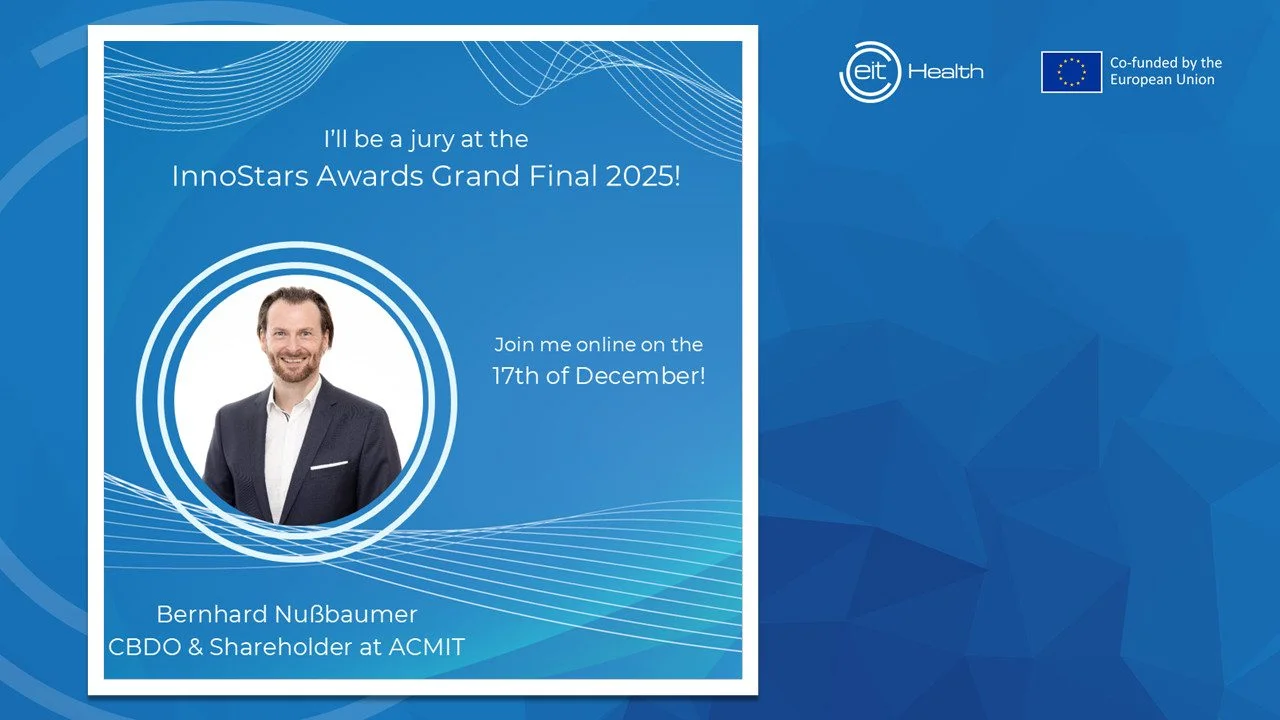 eit Health

Co-funded by the European Union

I'll be a jury at the
InnoStars Awards Grand Final 2025!

Join me online on the
17th of December!

Bernhard Nußbaumer
CBDO & Shareholder at ACMIT